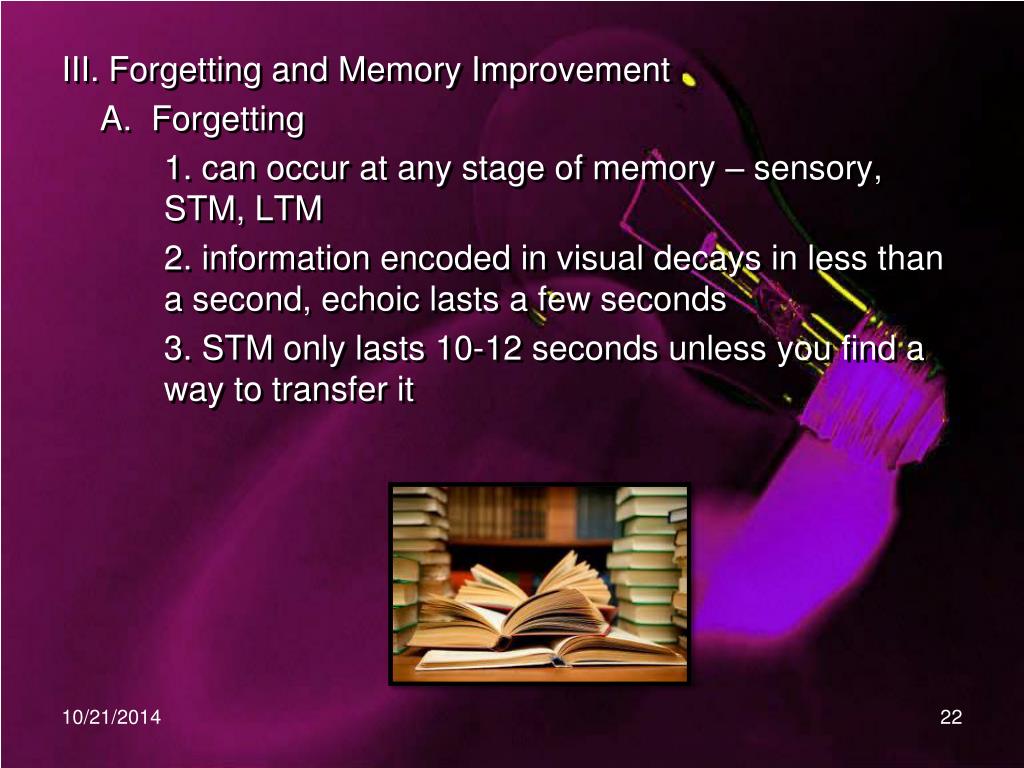 III. Forgetting and Memory Improvement

A. Forgetting

1. can occur at any stage of memory – sensory, STM, LTM

2. information encoded in visual decays in less than a second, echoic lasts a few seconds

3. STM only lasts 10-12 seconds unless you find a way to transfer it

10/21/2014

22